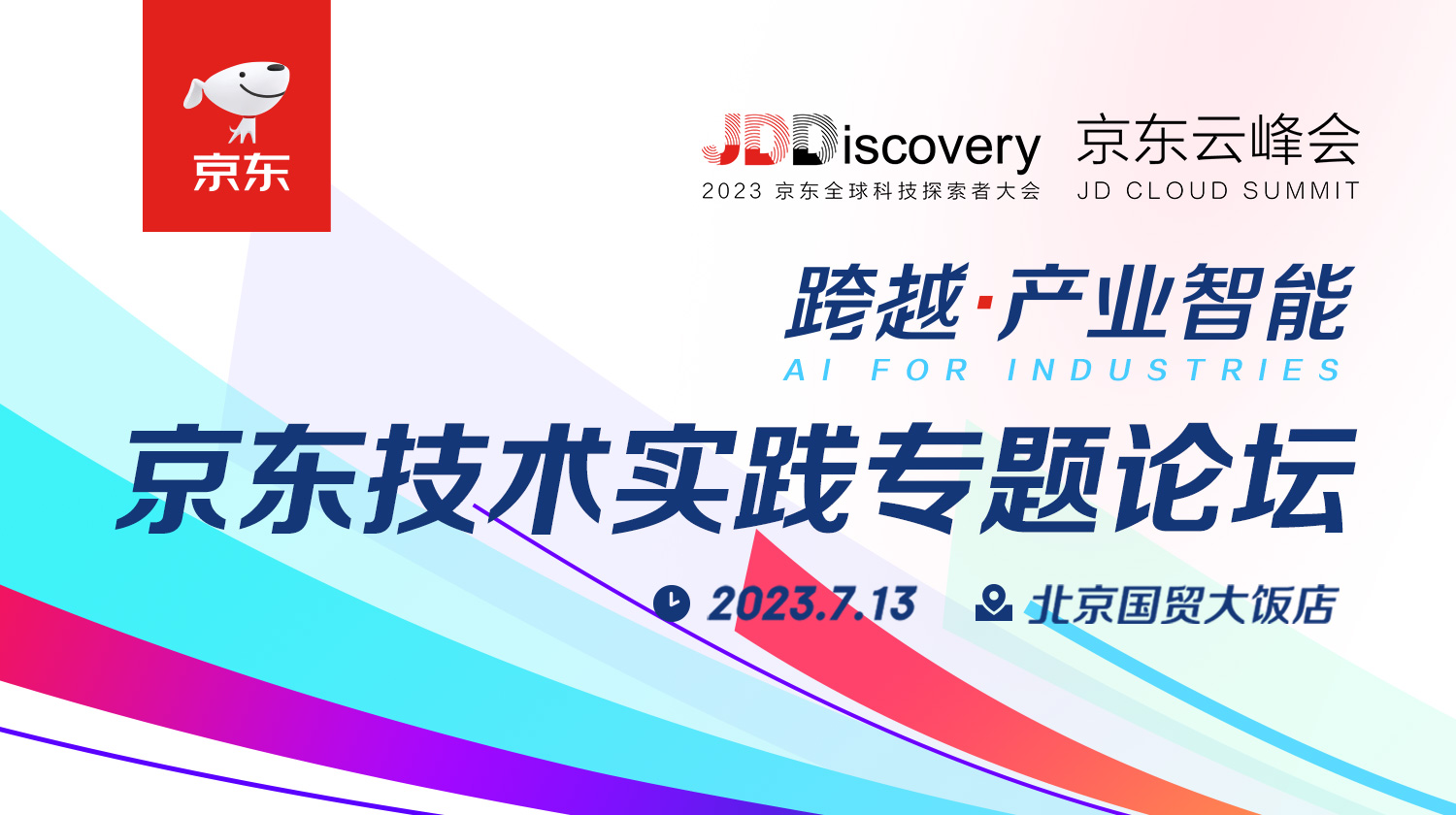 京东

JDDiscovery
2023 京东全球科技探索者大会

京东云峰会
JD CLOUD SUMMIT

跨越·产业智能
AI FOR INDUSTRIES

京东技术实践专题论坛

2023.7.13 北京国贸大饭店